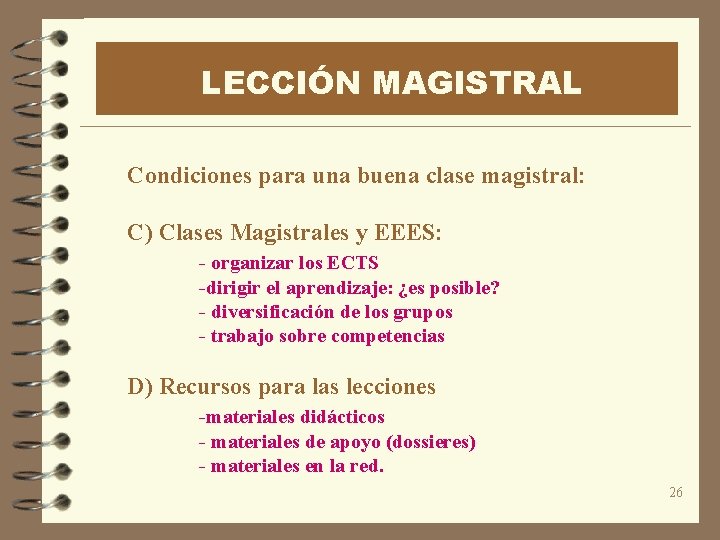 LECCIÓN MAGISTRAL

Condiciones para una buena clase magistral:

C) Clases Magistrales y EEES:

- organizar los ECTS
-dirigir el aprendizaje: ¿es posible?
- diversificación de los grupos
- trabajo sobre competencias

D) Recursos para las lecciones

-materiales didácticos
- materiales de apoyo (dossieres)
- materiales en la red.

26